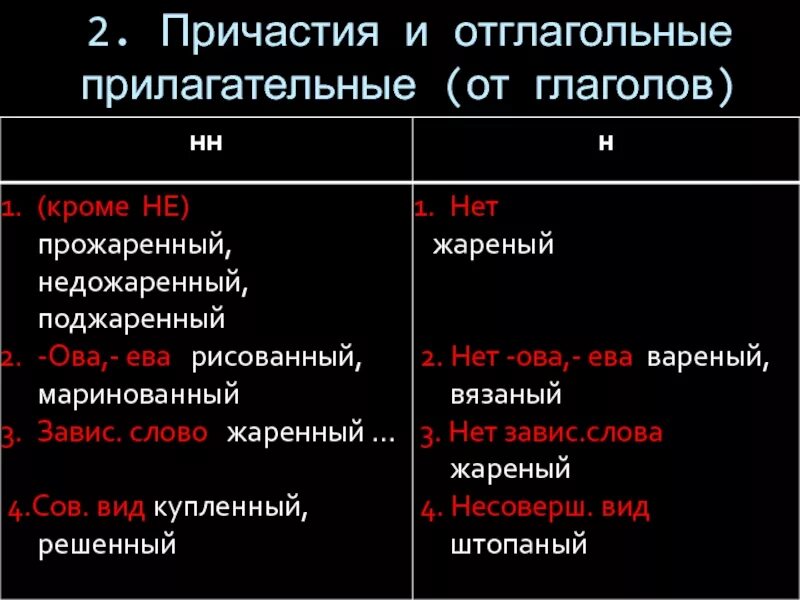 2. Причастия и отглагольные прилагательные (от глаголов)

| нн | н |
|---|---|
| 1. (кроме НЕ) прожаренный, недожаренный, поджаренный | 1. Нет жареный |
| 2. -Ова,- ева рисованный, маринованный | 2. Нет -ова,- ева вареный, вязаный |
| 3. Завис. слово жаренный … | 3. Нет завис.слова жареный |
| 4.Сов. вид купленный, решенный | 4. Несоверш. вид штопаный |